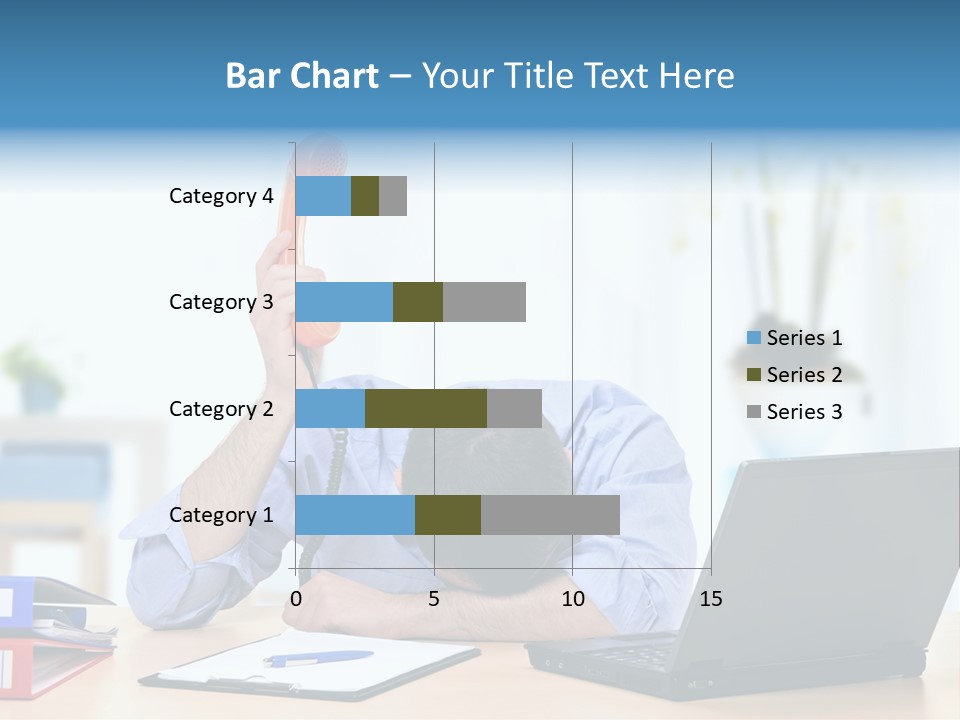 Bar Chart – Your Title Text Here

Category 4
Category 3
Category 2
Category 1

0
5
10
15

Series 1
Series 2
Series 3